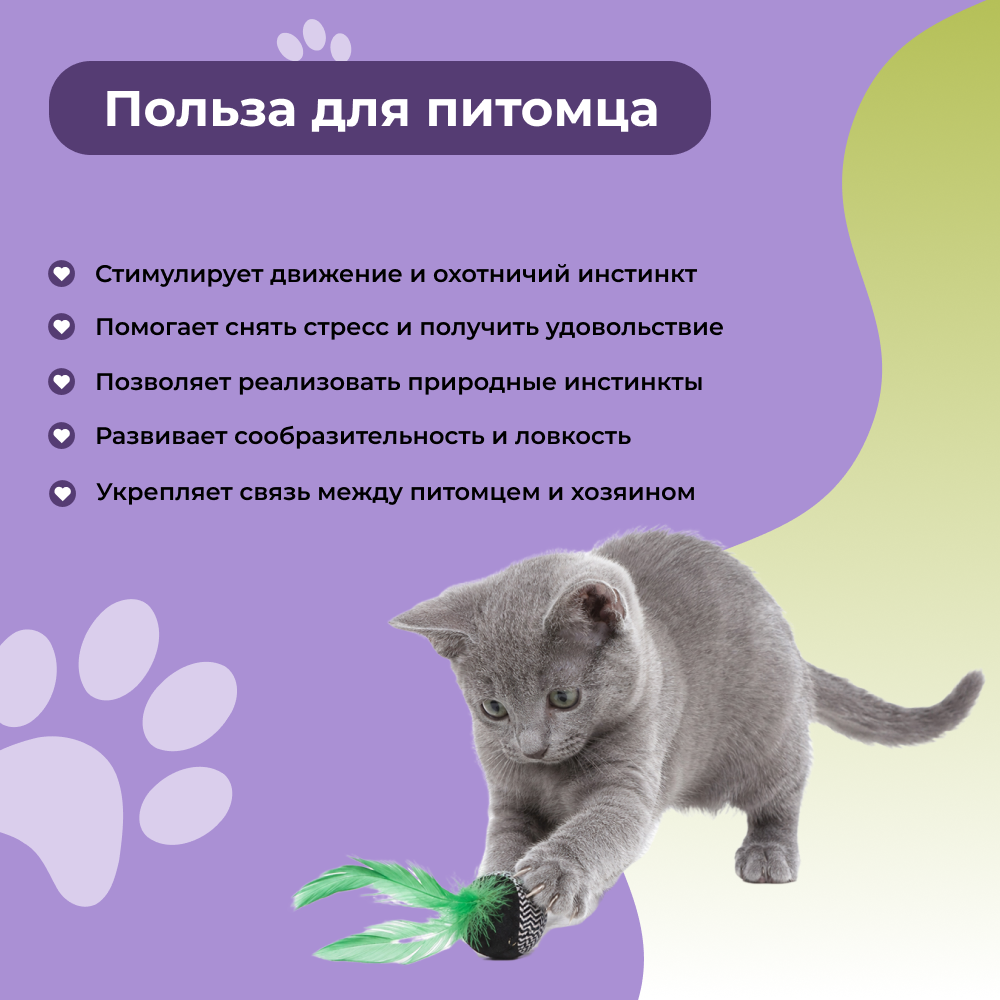 Польза для питомца

Стимулирует движение и охотничий инстинкт

Помогает снять стресс и получить удовольствие

Позволяет реализовать природные инстинкты

Развивает сообразительность и ловкость

Укрепляет связь между питомцем и хозяином